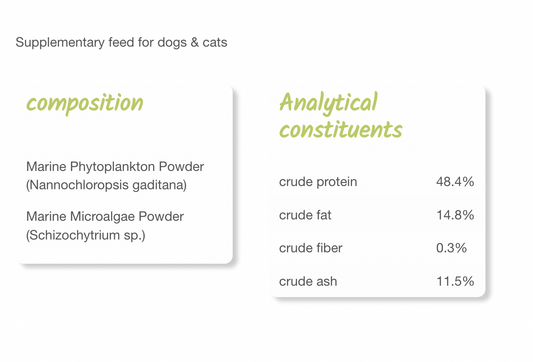 Supplementary feed for dogs & cats

composition

Marine Phytoplankton Powder (Nannochloropsis gaditana)

Marine Microalgae Powder (Schizochytrium sp.)

Analytical constituents

| | |
|---|---|
| crude protein | 48.4% |
| crude fat | 14.8% |
| crude fiber | 0.3% |
| crude ash | 11.5% |